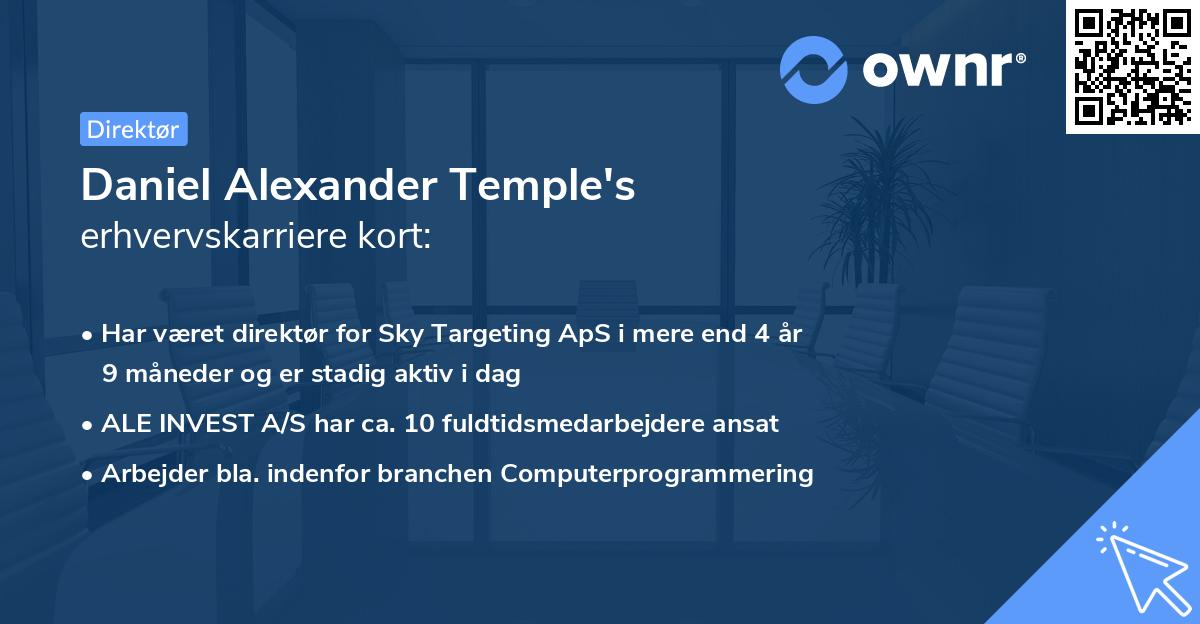 ownr®

Direktør

Daniel Alexander Temple's
erhvervskarriere kort:

• Har været direktør for Sky Targeting ApS i mere end 4 år 9 måneder og er stadig aktiv i dag

• ALE INVEST A/S har ca. 10 fuldtidsmedarbejdere ansat

• Arbejder bla. indenfor branchen Computerprogrammering